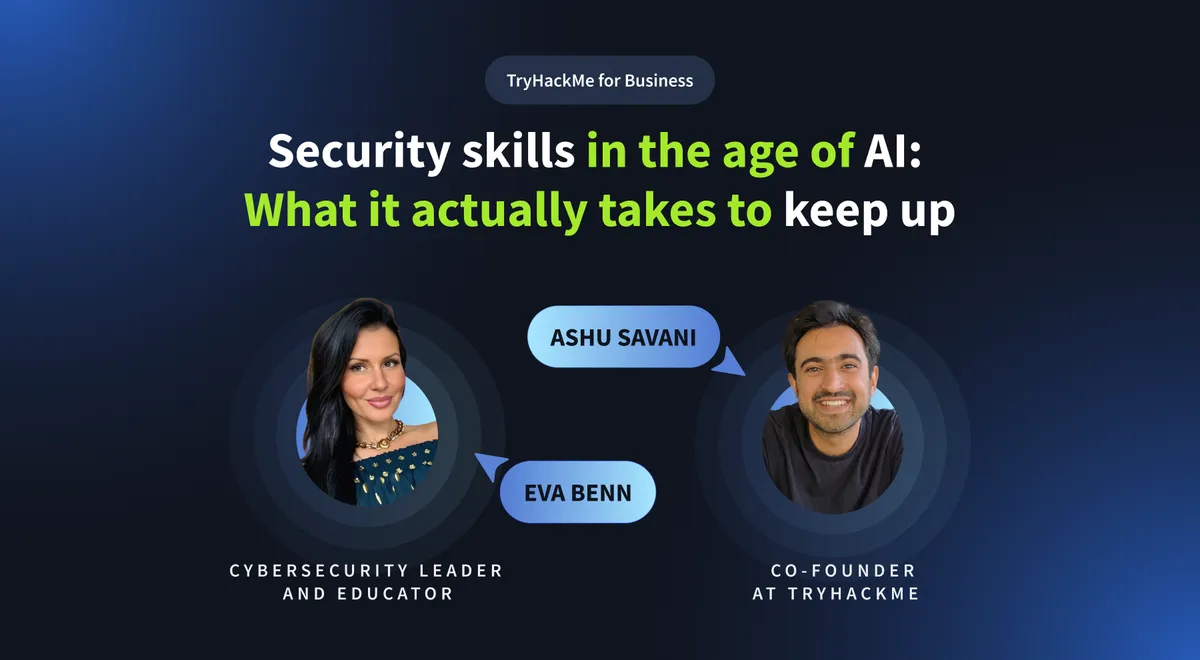 TryHackMe for Business

Security skills in the age of AI: What it actually takes to keep up

ASHU SAVANI

EVA BENN

CYBERSECURITY LEADER AND EDUCATOR

CO-FOUNDER AT TRYHACKME